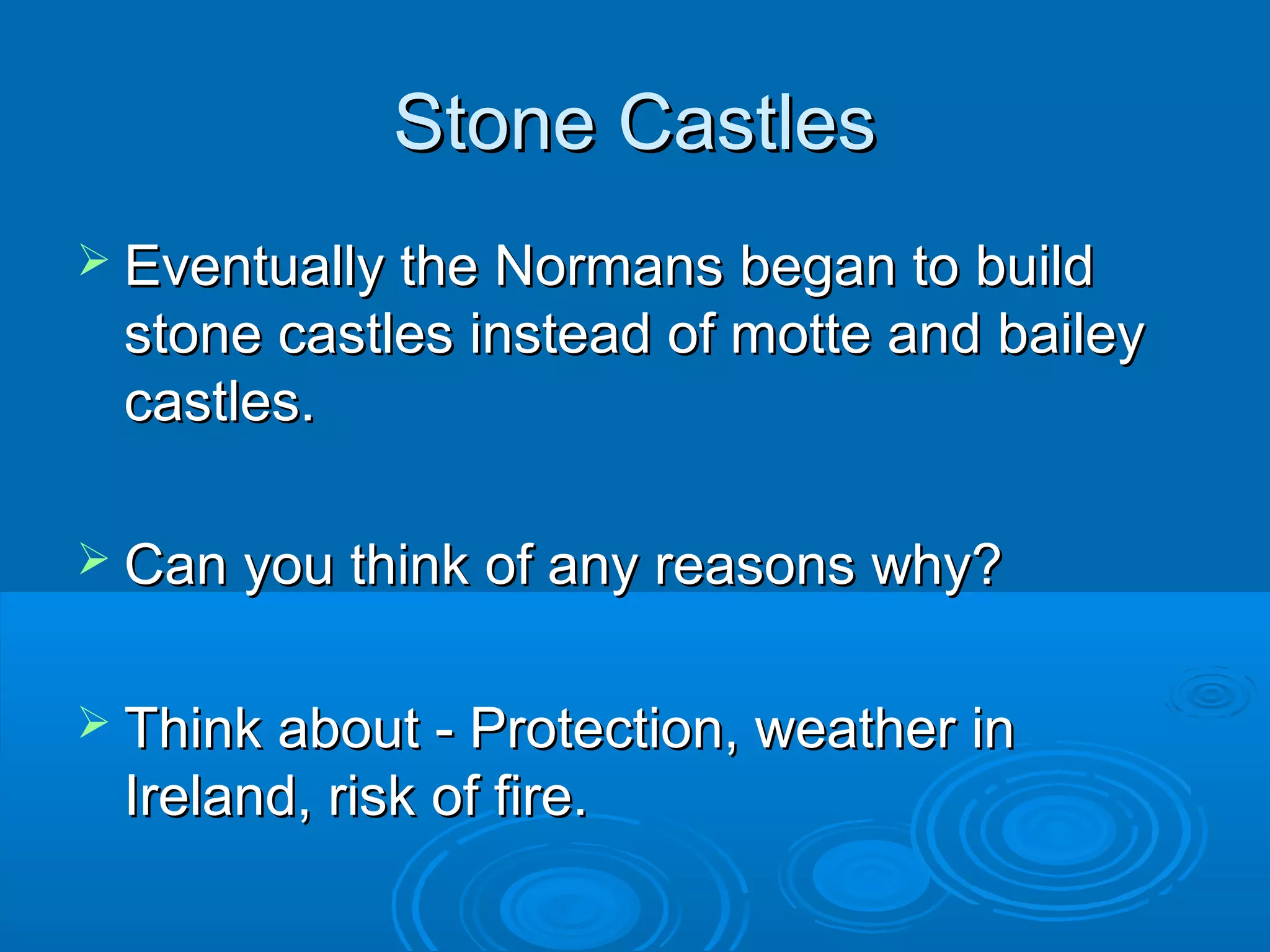 Stone Castles

➢ Eventually the Normans began to build stone castles instead of motte and bailey castles.

➢ Can you think of any reasons why?

➢ Think about - Protection, weather in Ireland, risk of fire.